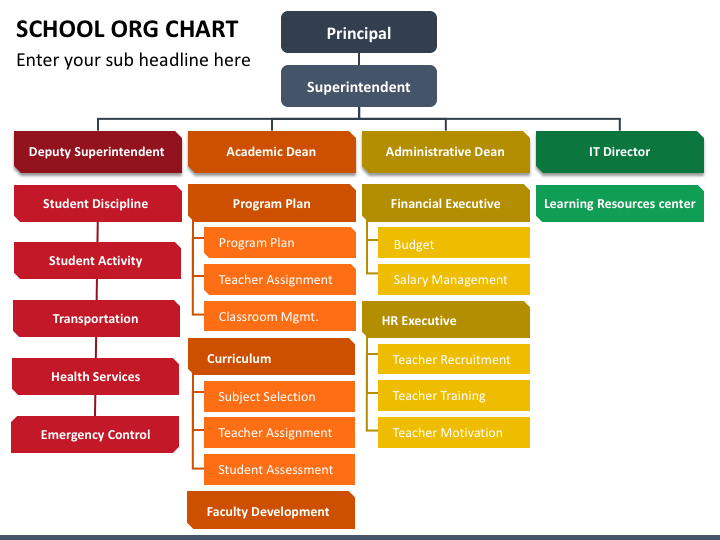 SCHOOL ORG CHART

Enter your sub headline here

Principal

Superintendent

Deputy Superintendent

Student Discipline

Student Activity

Transportation

Health Services

Emergency Control

Academic Dean

Program Plan

Program Plan

Teacher Assignment

Classroom Mgmt.

Curriculum

Subject Selection

Teacher Assignment

Student Assessment

Faculty Development

Administrative Dean

Financial Executive

Budget

Salary Management

HR Executive

Teacher Recruitment

Teacher Training

Teacher Motivation

IT Director

Learning Resources center